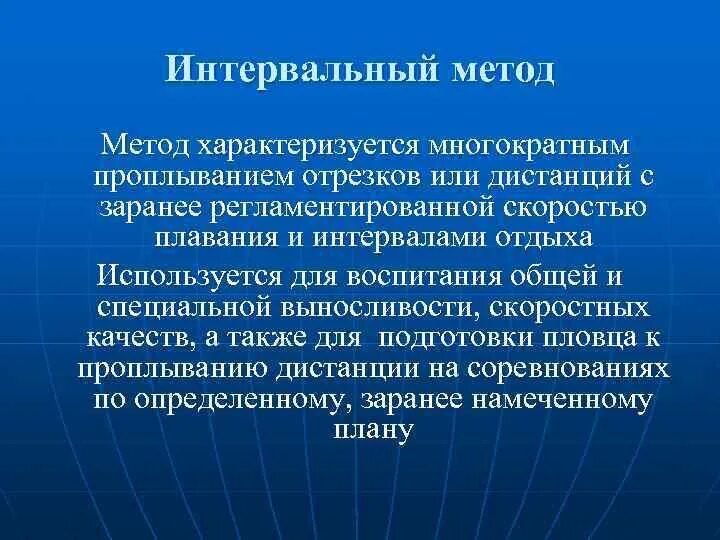 Интервальный метод

Метод характеризуется многократным проплыванием отрезков или дистанций с заранее регламентированной скоростью плавания и интервалами отдыха

Используется для воспитания общей и специальной выносливости, скоростных качеств, а также для подготовки пловца к проплыванию дистанции на соревнованиях по определенному, заранее намеченному плану